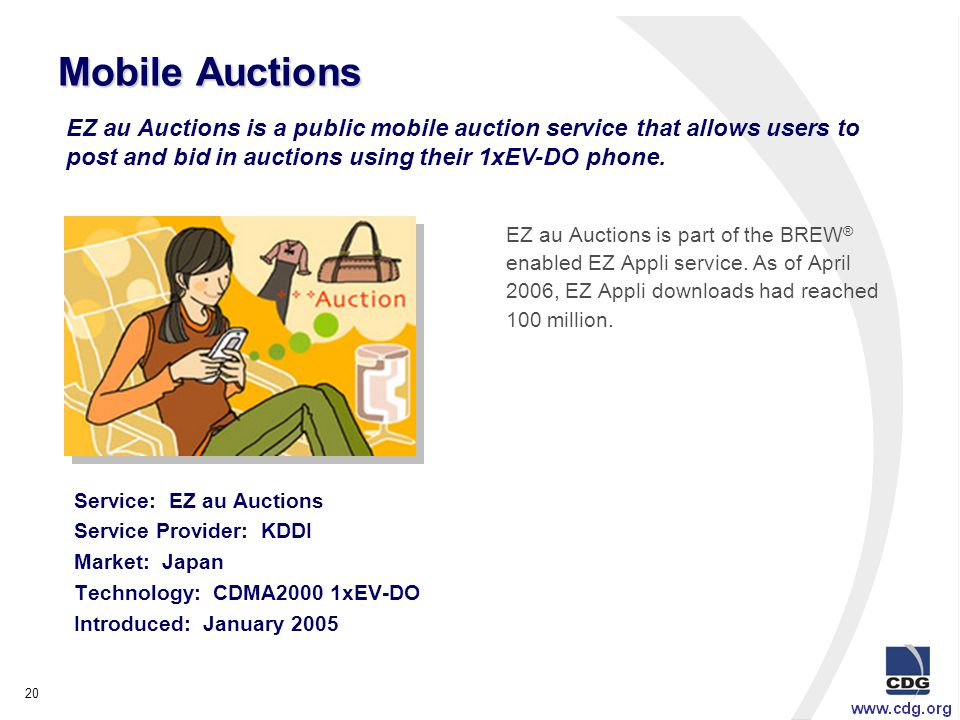 Mobile Auctions

EZ au Auctions is a public mobile auction service that allows users to post and bid in auctions using their 1xEV-DO phone.

Auction

EZ au Auctions is part of the BREW® enabled EZ Appli service. As of April 2006, EZ Appli downloads had reached 100 million.

Service: EZ au Auctions
Service Provider: KDDI
Market: Japan
Technology: CDMA2000 1xEV-DO
Introduced: January 2005

20

CDG
www.cdg.org